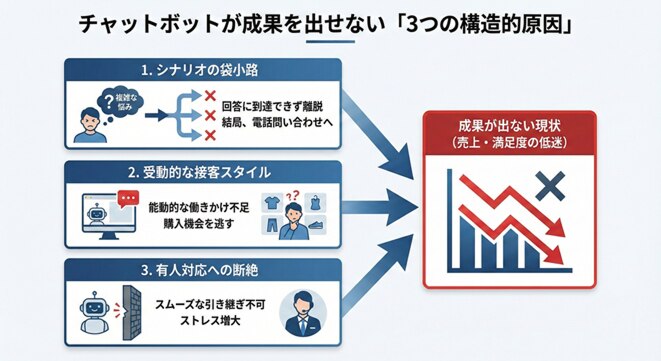 チャットボットが成果を出せない「3つの構造的原因」

1. シナリオの袋小路

複雑な悩み

回答に到達できず離脱
結局、電話問い合わせへ

2. 受動的な接客スタイル

能動的な働きかけ不足
購入機会を逃す

3. 有人対応への断絶

スムーズな引き継ぎ不可
ストレス増大

成果が出ない現状
（売上・満足度の低迷）